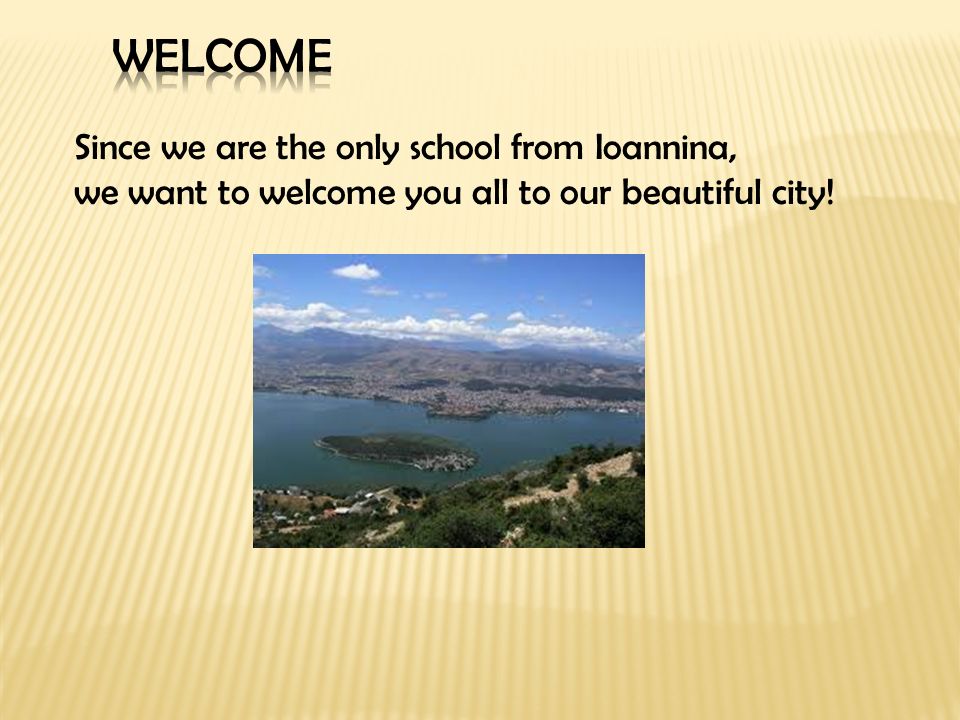 WELCOME

Since we are the only school from Ioannina, we want to welcome you all to our beautiful city!